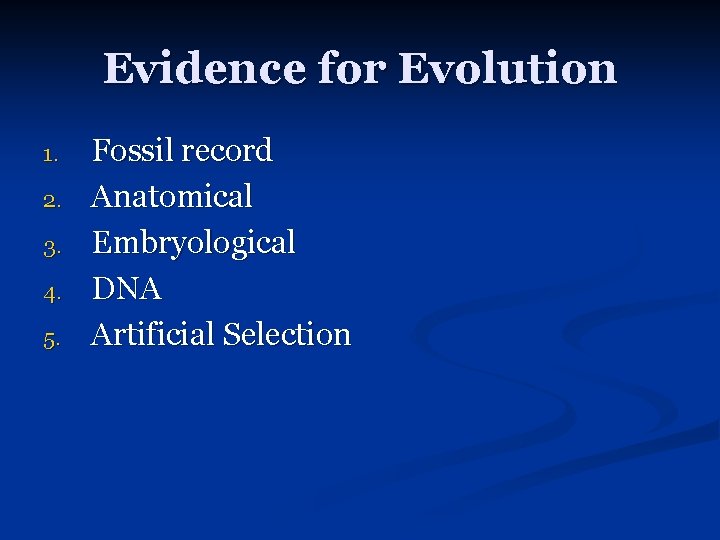 Evidence for Evolution

1. Fossil record
2. Anatomical
3. Embryological
4. DNA
5. Artificial Selection